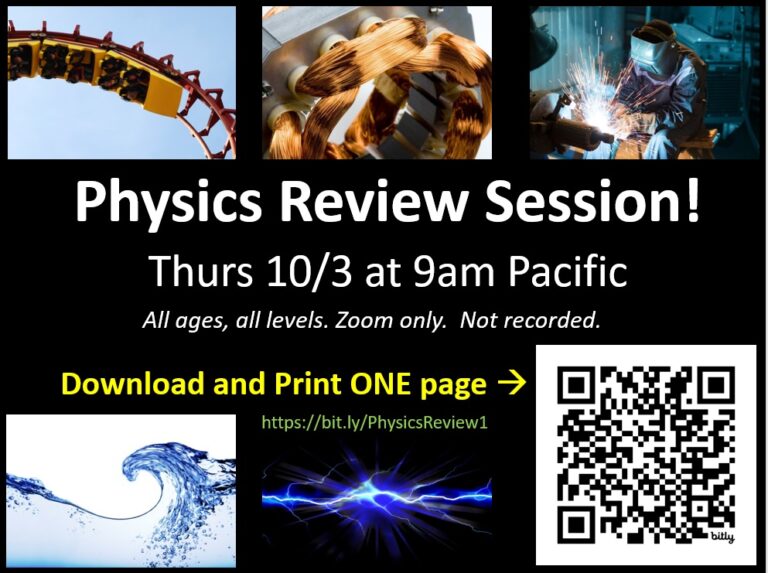 Physics Review Session!

Thurs 10/3 at 9am Pacific

All ages, all levels. Zoom only. Not recorded.

Download and Print ONE page →

https://bit.ly/PhysicsReview1

bitly